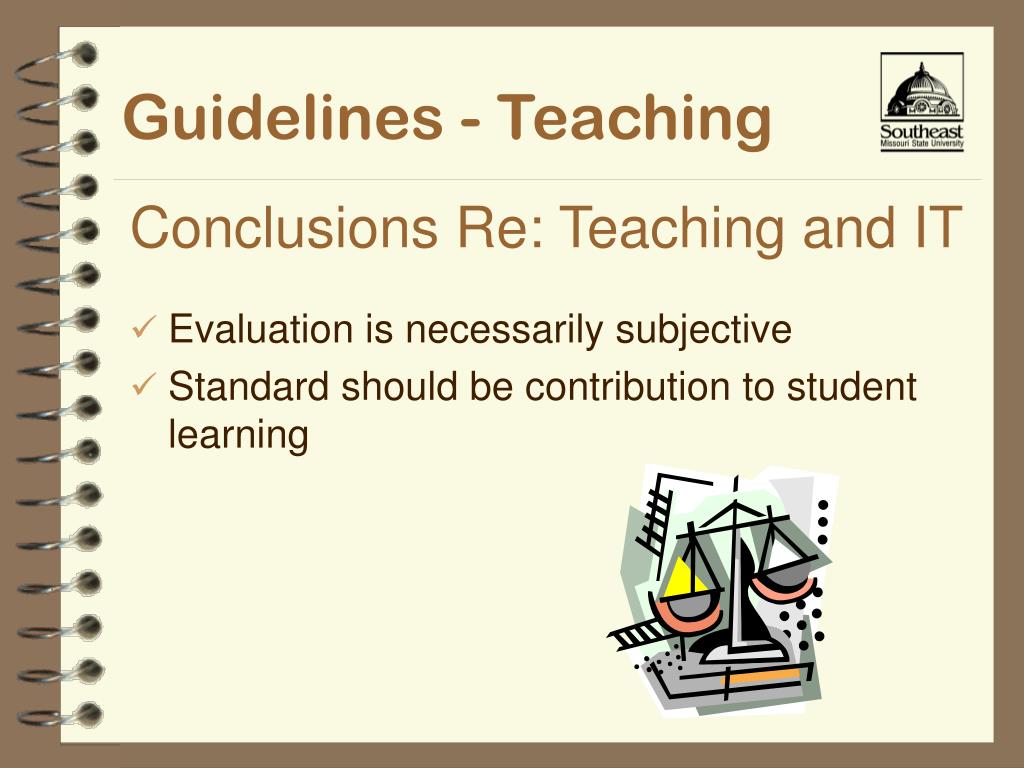 Guidelines - Teaching

Southeast
Missouri State University

Conclusions Re: Teaching and IT

✓ Evaluation is necessarily subjective
✓ Standard should be contribution to student learning